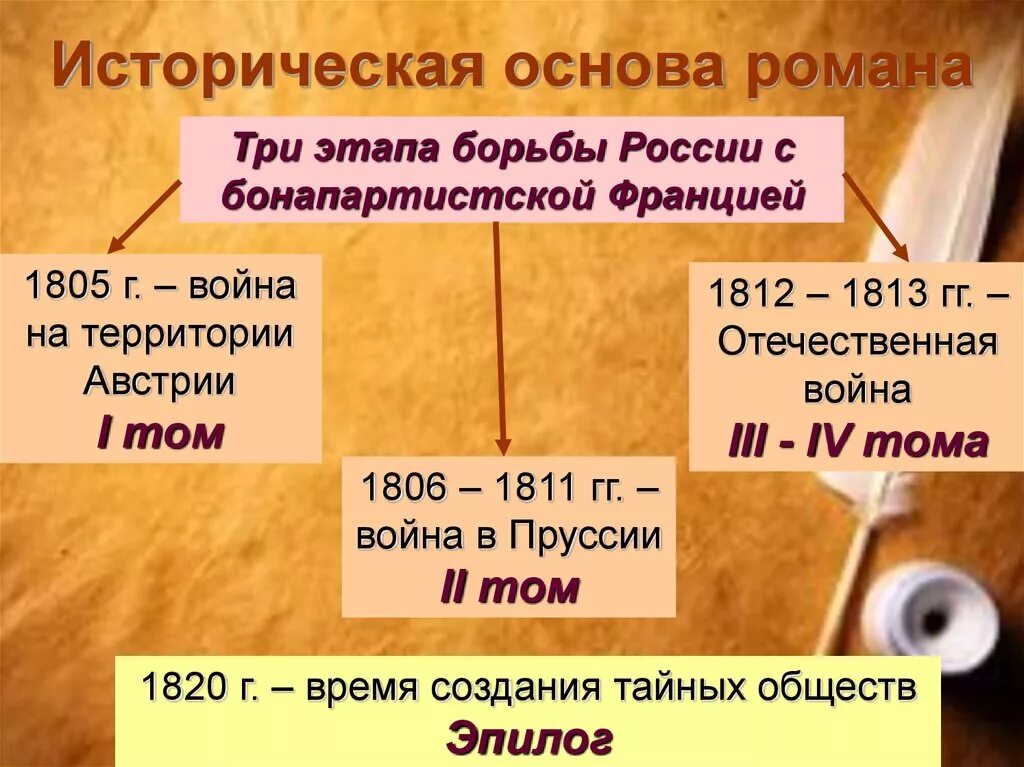 Историческая основа романа

Три этапа борьбы России с бонапартистской Францией

1805 г. – война на территории Австрии
I том

1806 – 1811 гг. – война в Пруссии
II том

1812 – 1813 гг. – Отечественная война
III - IV тома

1820 г. – время создания тайных обществ
Эпилог